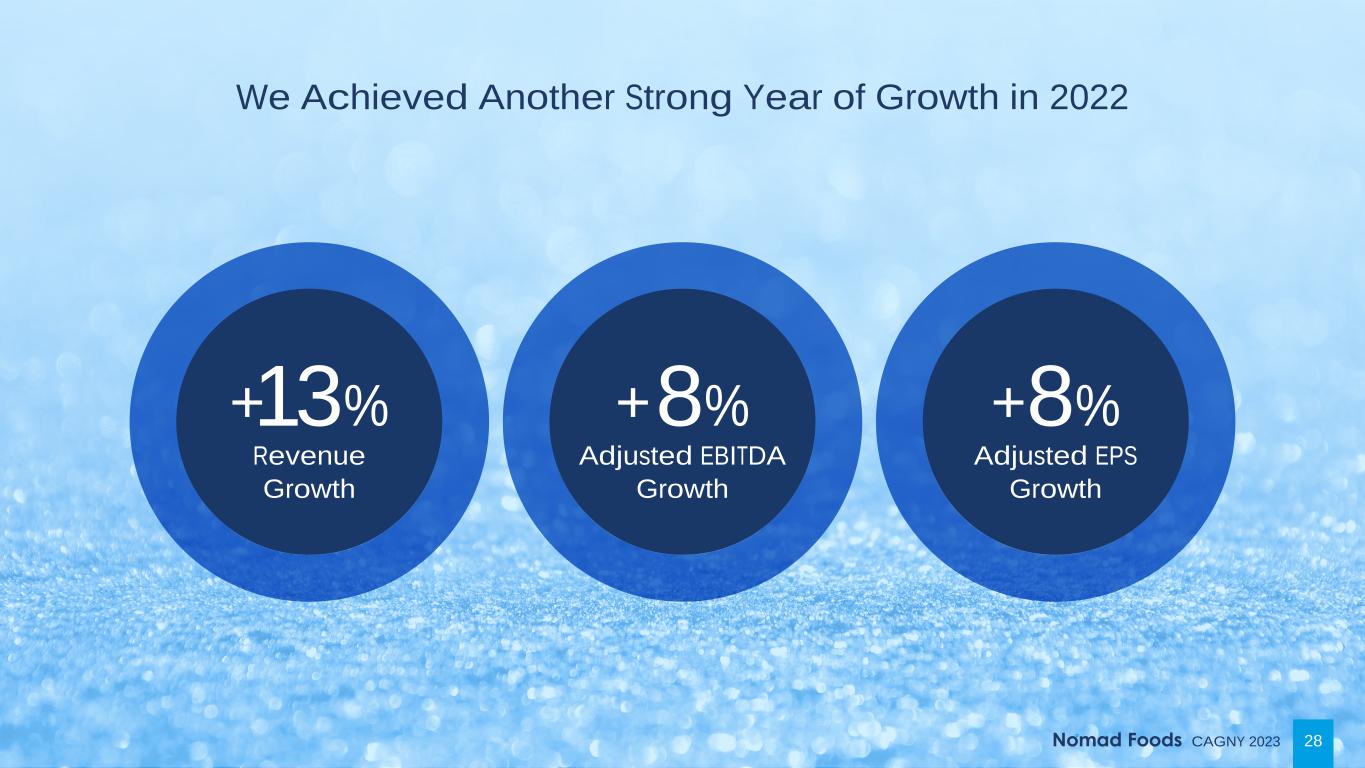 We Achieved Another Strong Year of Growth in 2022

+13%
Revenue Growth

+8%
Adjusted EBITDA Growth

+8%
Adjusted EPS Growth

Nomad Foods CAGNY 2023 28